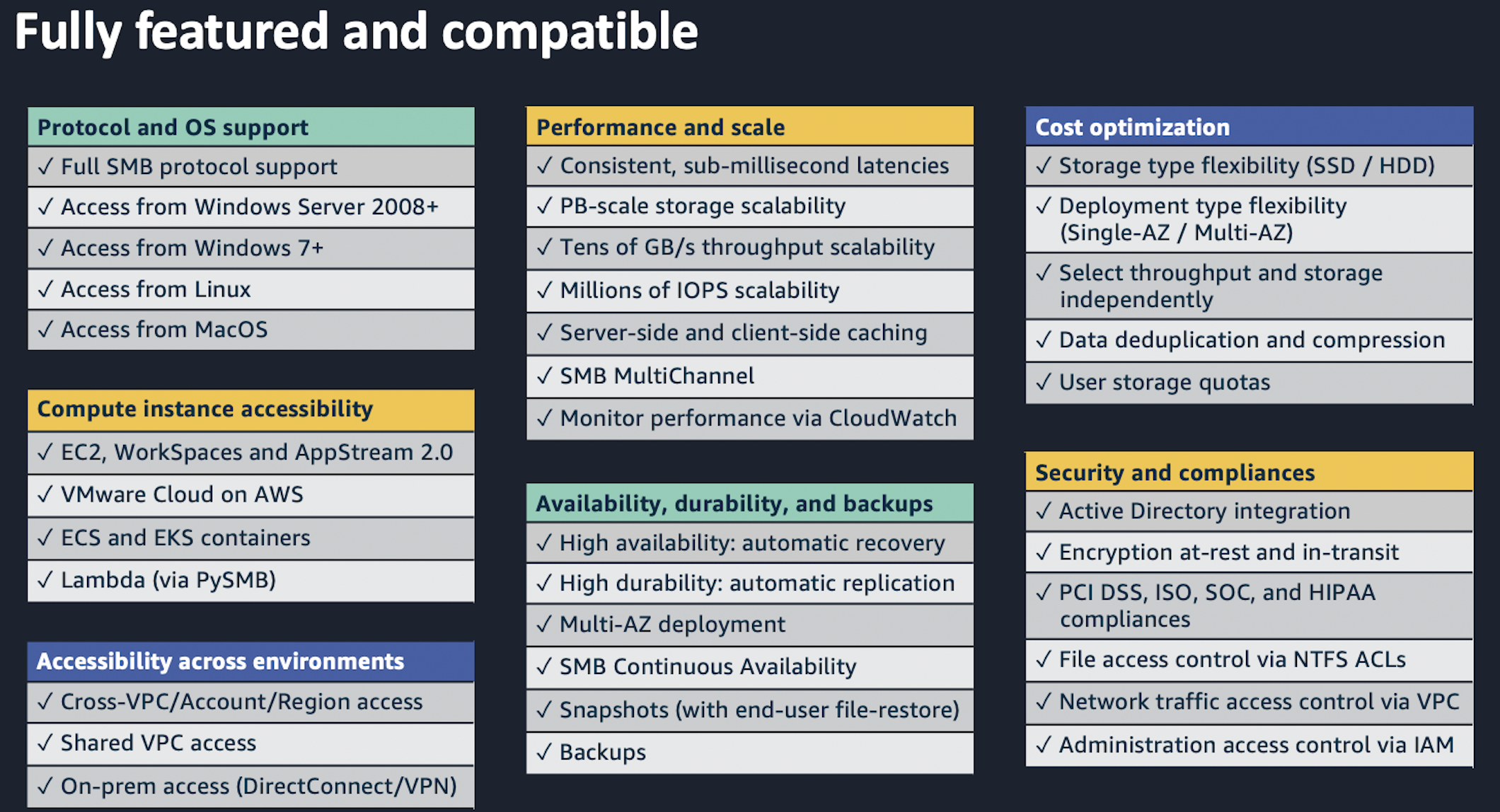 Fully featured and compatible

Protocol and OS support
✓ Full SMB protocol support
✓ Access from Windows Server 2008+
✓ Access from Windows 7+
✓ Access from Linux
✓ Access from MacOS

Compute instance accessibility
✓ EC2, WorkSpaces and AppStream 2.0
✓ VMware Cloud on AWS
✓ ECS and EKS containers
✓ Lambda (via PySMB)

Accessibility across environments
✓ Cross-VPC/Account/Region access
✓ Shared VPC access
✓ On-prem access (DirectConnect/VPN)

Performance and scale
✓ Consistent, sub-millisecond latencies
✓ PB-scale storage scalability
✓ Tens of GB/s throughput scalability
✓ Millions of IOPS scalability
✓ Server-side and client-side caching
✓ SMB MultiChannel
✓ Monitor performance via CloudWatch

Availability, durability, and backups
✓ High availability: automatic recovery
✓ High durability: automatic replication
✓ Multi-AZ deployment
✓ SMB Continuous Availability
✓ Snapshots (with end-user file-restore)
✓ Backups

Cost optimization
✓ Storage type flexibility (SSD / HDD)
✓ Deployment type flexibility (Single-AZ / Multi-AZ)
✓ Select throughput and storage independently
✓ Data deduplication and compression
✓ User storage quotas

Security and compliances
✓ Active Directory integration
✓ Encryption at-rest and in-transit
✓ PCI DSS, ISO, SOC, and HIPAA compliances
✓ File access control via NTFS ACLs
✓ Network traffic access control via VPC
✓ Administration access control via IAM